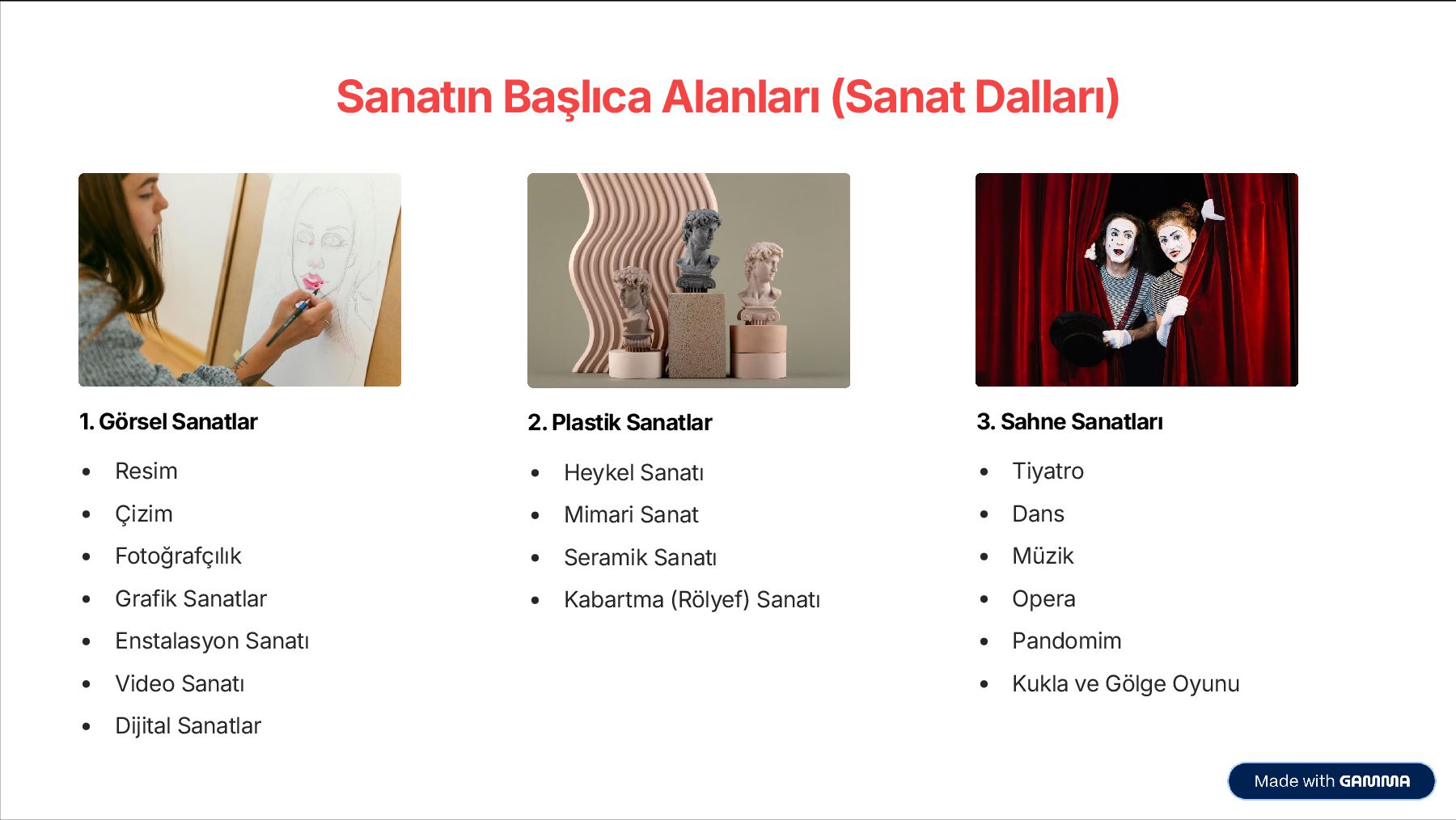 Sanatın Başlıca Alanları (Sanat Dalları)

1. Görsel Sanatlar

- Resim
- Çizim
- Fotoğrafçılık
- Grafik Sanatlar
- Enstalasyon Sanatı
- Video Sanatı
- Dijital Sanatlar

2. Plastik Sanatlar

- Heykel Sanatı
- Mimari Sanat
- Seramik Sanatı
- Kabartma (Rölyef) Sanatı

3. Sahne Sanatları

- Tiyatro
- Dans
- Müzik
- Opera
- Pandomim
- Kukla ve Gölge Oyunu

Made with GAMMA